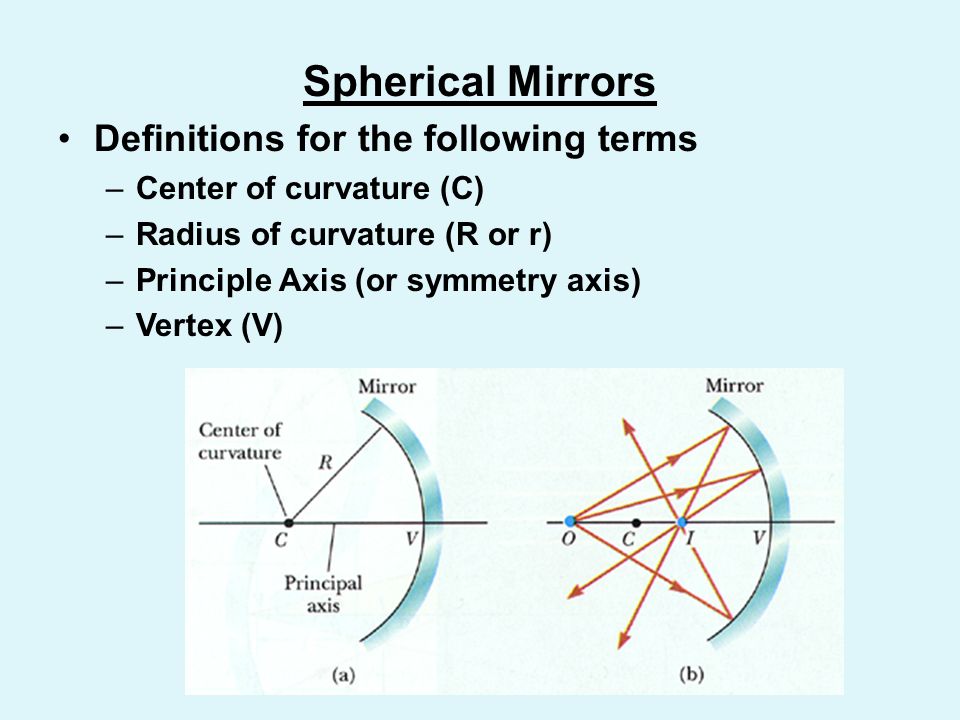 Spherical Mirrors

• Definitions for the following terms
  – Center of curvature (C)
  – Radius of curvature (R or r)
  – Principle Axis (or symmetry axis)
  – Vertex (V)

Mirror
Center of curvature
R
C
V
Principal axis
(a)

Mirror
O
C
I
V
(b)